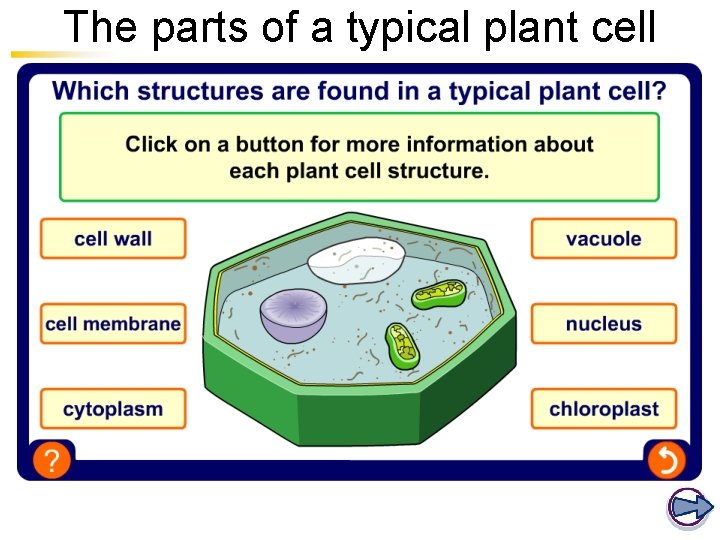 The parts of a typical plant cell

Which structures are found in a typical plant cell?

Click on a button for more information about each plant cell structure.

cell wall

cell membrane

cytoplasm

vacuole

nucleus

chloroplast

?